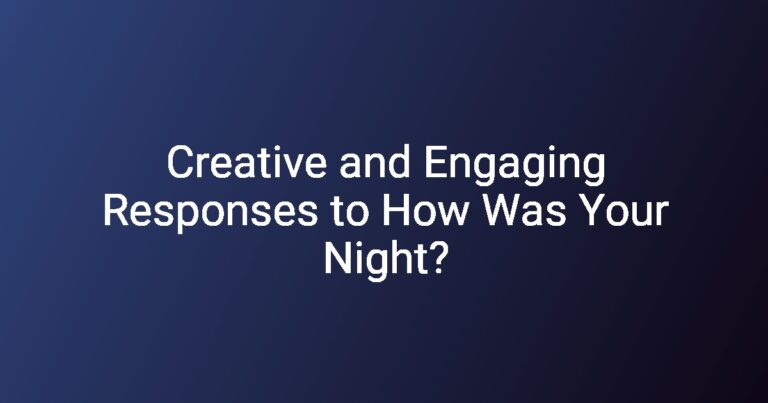 Creative and Engaging Responses to How Was Your Night?